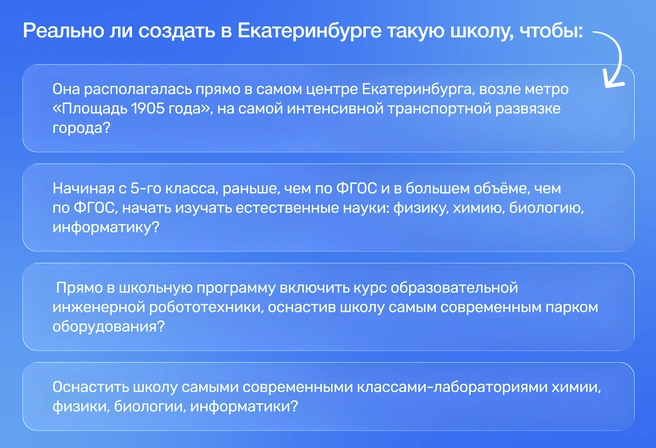 Реально ли создать в Екатеринбурге такую школу, чтобы:

Она располагалась прямо в самом центре Екатеринбурга, возле метро «Площадь 1905 года», на самой интенсивной транспортной развязке города?

Начиная с 5-го класса, раньше, чем по ФГОС и в большем объёме, чем по ФГОС, начать изучать естественные науки: физику, химию, биологию, информатику?

Прямо в школьную программу включить курс образовательной инженерной робототехники, оснастив школу самым современным парком оборудования?

Оснастить школу самыми современными классами-лабораториями химии, физики, биологии, информатики?